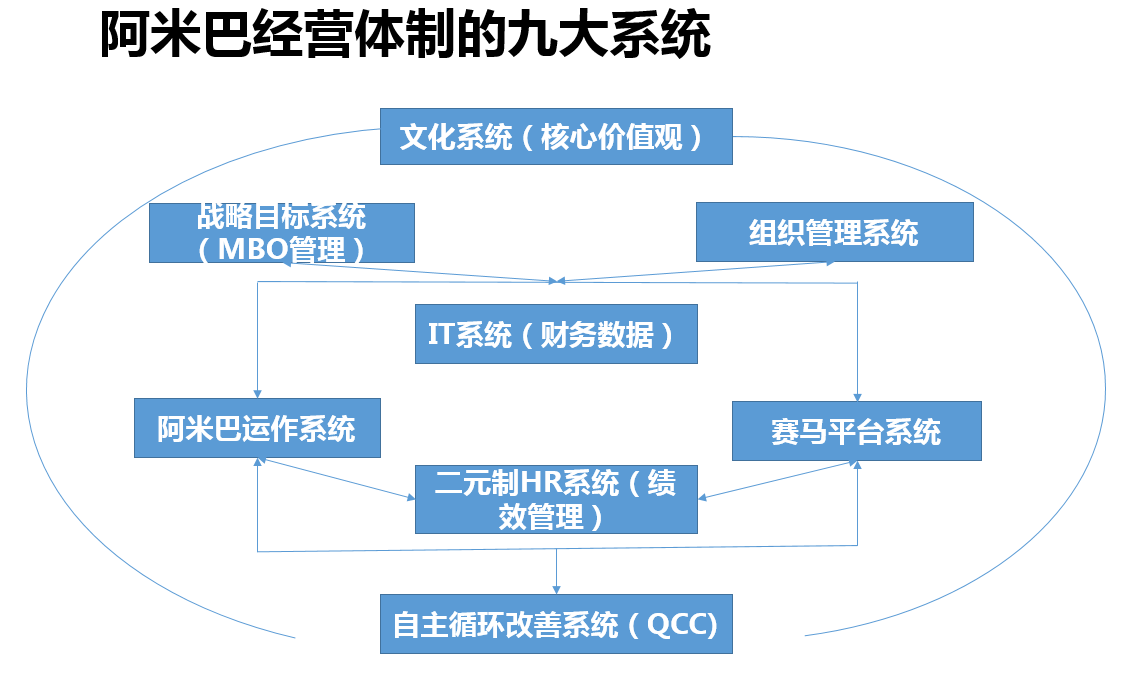 阿米巴经营体制的九大系统

文化系统（核心价值观）

战略目标系统（MBO管理）

组织管理系统

IT系统（财务数据）

阿米巴运作系统

赛马平台系统

二元制HR系统（绩效管理）

自主循环改善系统（QCC)